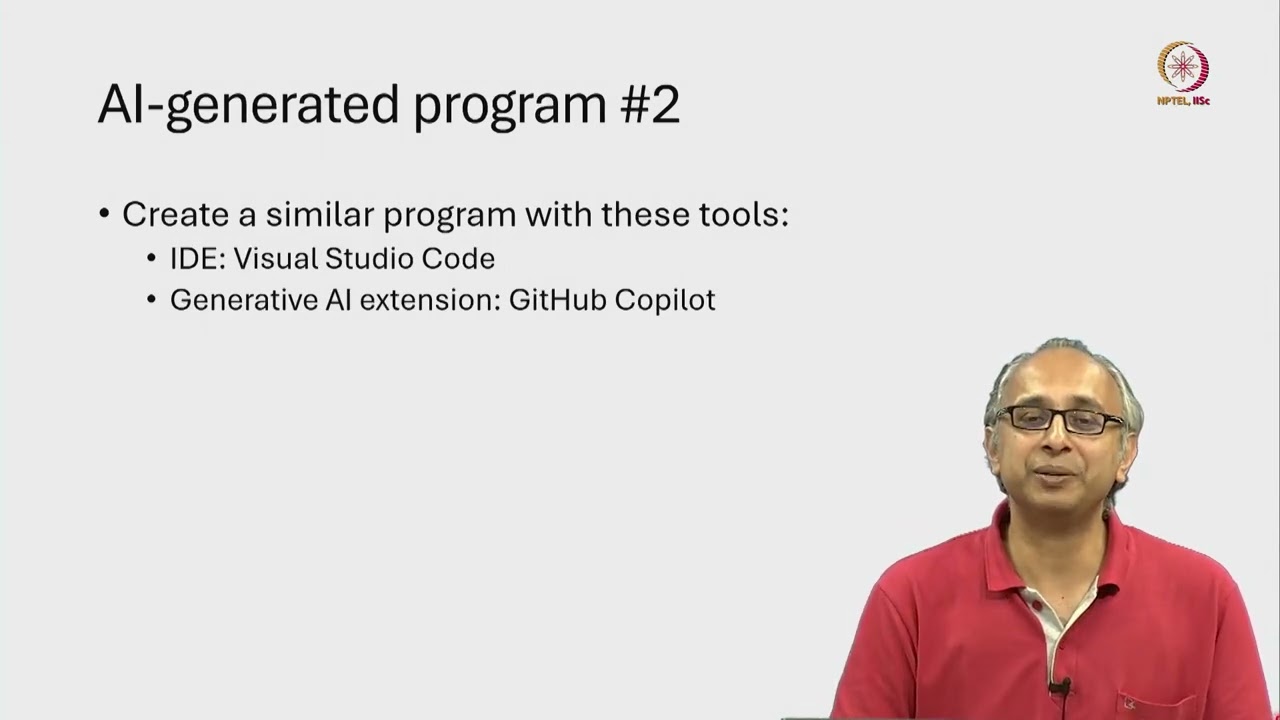 NPTEL, IISc

AI-generated program #2

• Create a similar program with these tools:
• IDE: Visual Studio Code
• Generative AI extension: GitHub Copilot